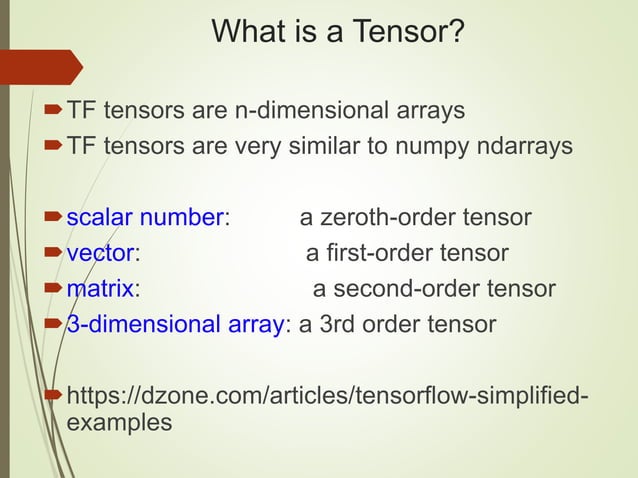 What is a Tensor?

TF tensors are n-dimensional arrays

TF tensors are very similar to numpy ndarrays

scalar number: a zeroth-order tensor

vector: a first-order tensor

matrix: a second-order tensor

3-dimensional array: a 3rd order tensor

https://dzone.com/articles/tensorflow-simplified-examples